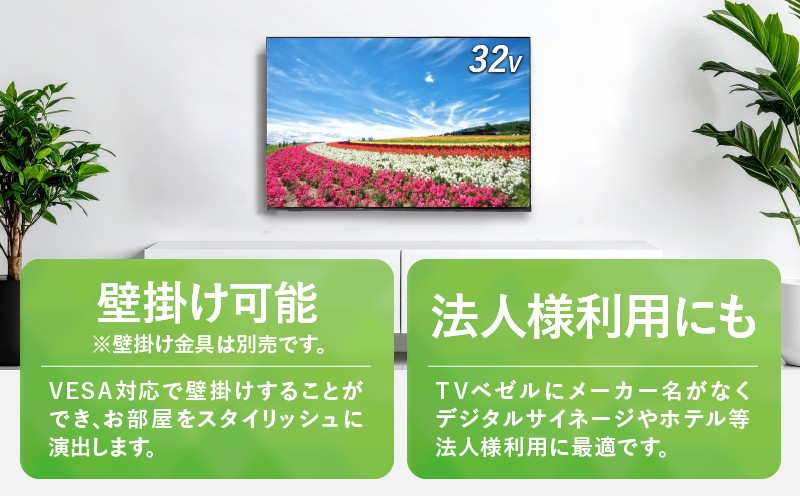 32v

壁掛け可能
※壁掛け金具は別売です。

VESA対応で壁掛けすることができ、お部屋をスタイリッシュに演出します。

法人様利用にも

TVベゼルにメーカー名がなくデジタルサイネージやホテル等法人様利用に最適です。